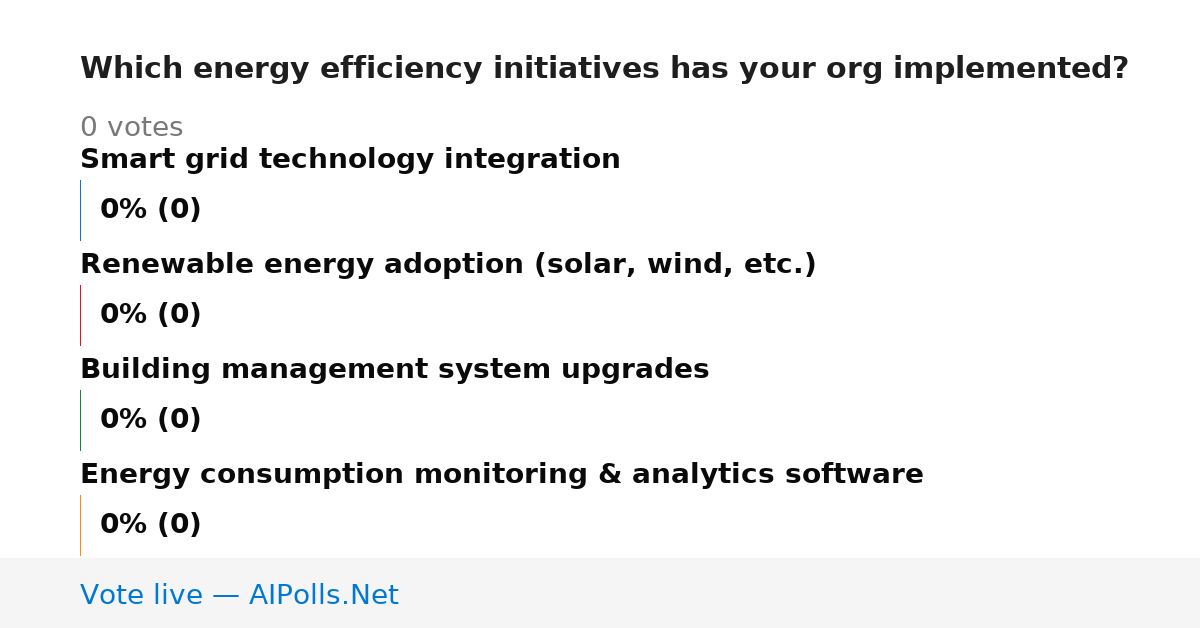 Which energy efficiency initiatives has your org implemented?

0 votes

Smart grid technology integration

0% (0)

Renewable energy adoption (solar, wind, etc.)

0% (0)

Building management system upgrades

0% (0)

Energy consumption monitoring & analytics software

0% (0)

Vote live — AIPolls.Net